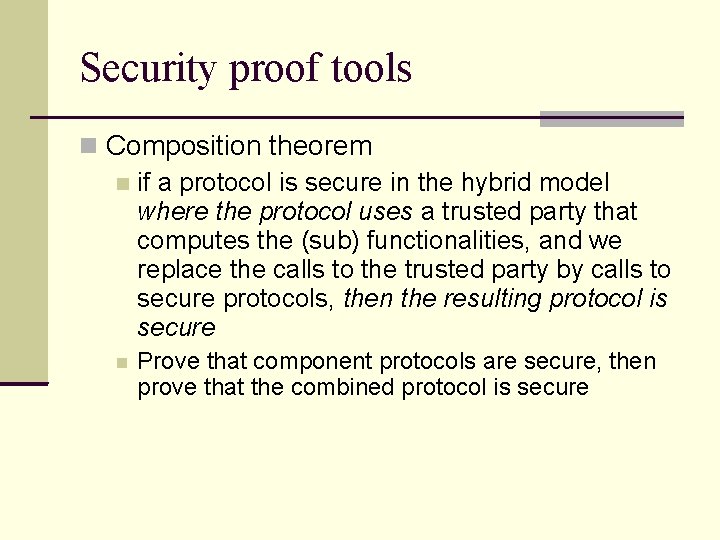 Security proof tools

Composition theorem

if a protocol is secure in the hybrid model where the protocol uses a trusted party that computes the (sub) functionalities, and we replace the calls to the trusted party by calls to secure protocols, then the resulting protocol is secure

Prove that component protocols are secure, then prove that the combined protocol is secure